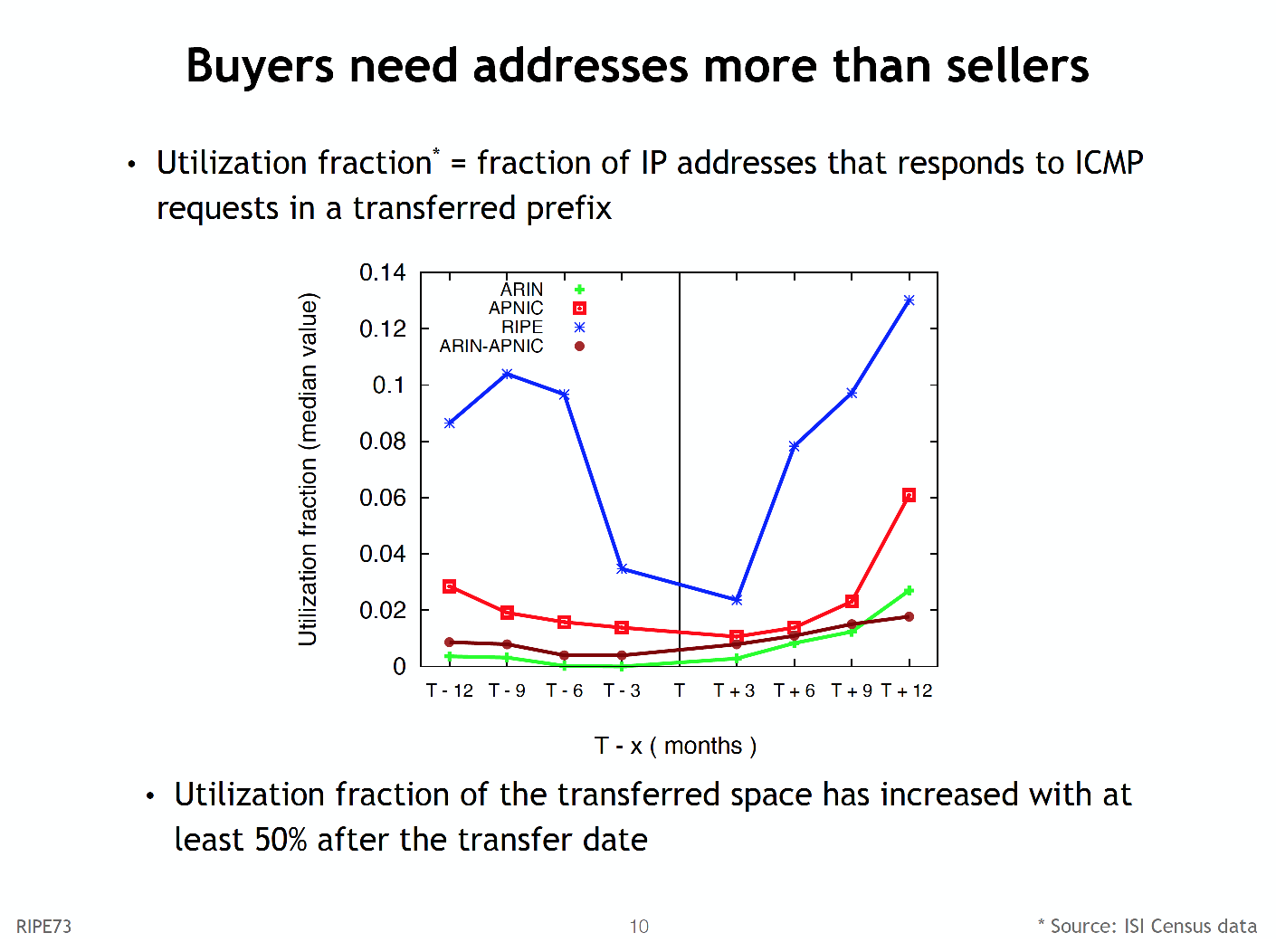 Buyers need addresses more than sellers

• Utilization fraction$^*$ = fraction of IP addresses that responds to ICMP requests in a transferred prefix

Utilization fraction (median value)

0.14
0.12
0.1
0.08
0.06
0.04
0.02
0

ARIN
APNIC
RIPE
ARIN-APNIC

T - 12 T - 9 T - 6 T - 3 T T + 3 T + 6 T + 9 T + 12

T - x ( months )

• Utilization fraction of the transferred space has increased with at least 50% after the transfer date

RIPE73

10

* Source: ISI Census data